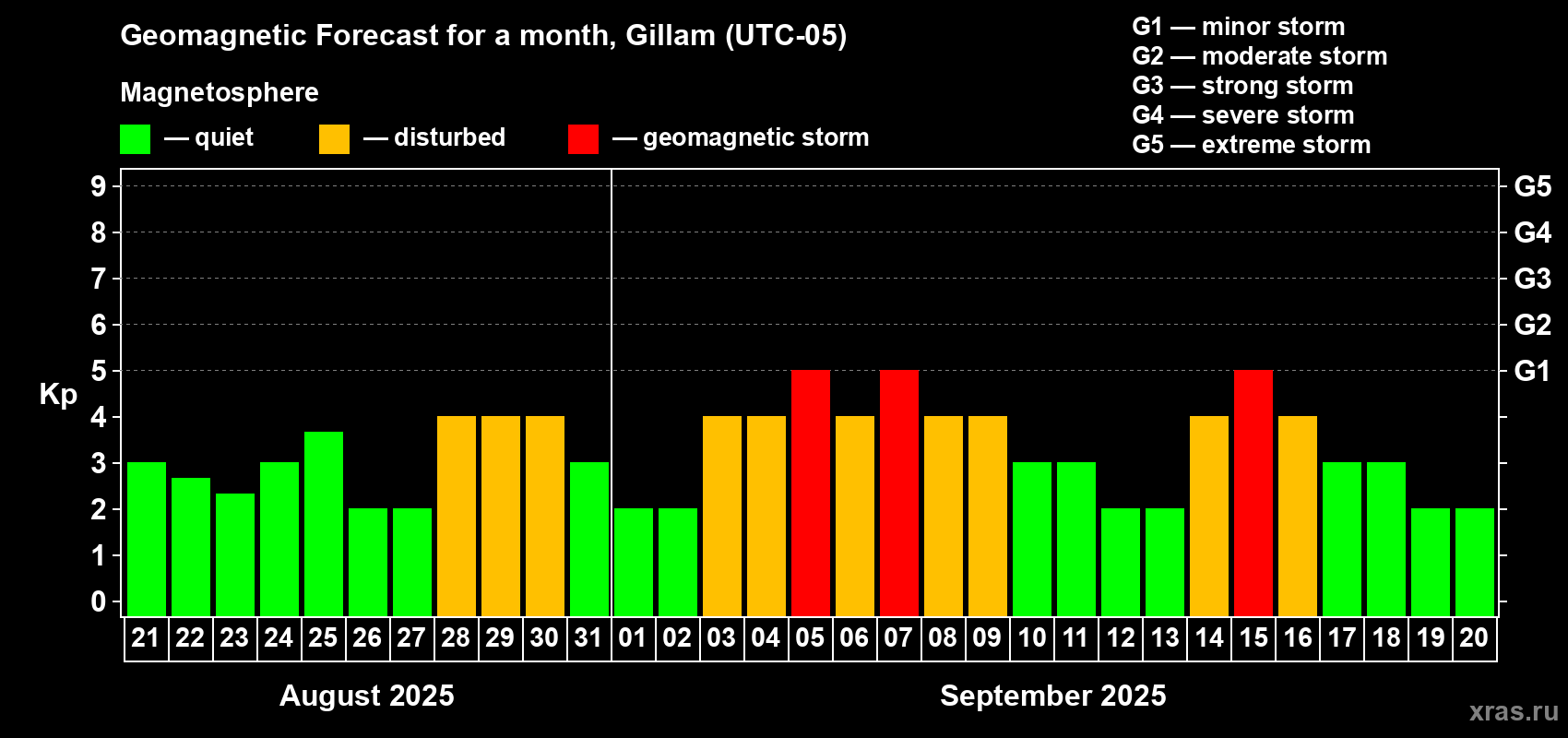 Geomagnetic Forecast for a month, Gillam (UTC-05)

Magnetosphere

— quiet — disturbed — geomagnetic storm

G1 — minor storm
G2 — moderate storm
G3 — strong storm
G4 — severe storm
G5 — extreme storm

Kp

9
8
7
6
5
4
3
2
1
0

G5
G4
G3
G2
G1

21 22 23 24 25 26 27 28 29 30 31 01 02 03 04 05 06 07 08 09 10 11 12 13 14 15 16 17 18 19 20

August 2025

September 2025

xras.ru